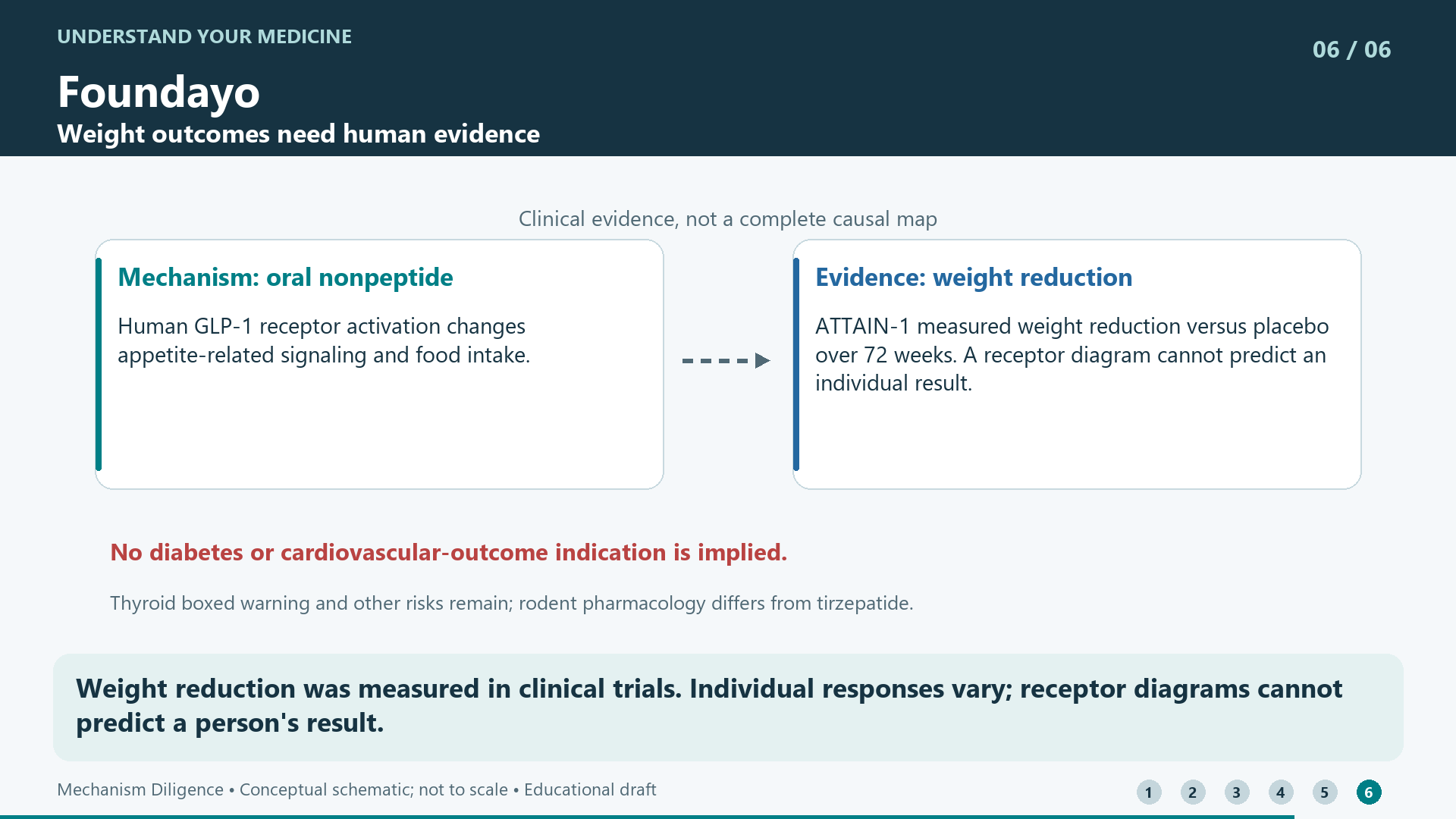 UNDERSTAND YOUR MEDICINE

06 / 06

Foundayo

Weight outcomes need human evidence

Clinical evidence, not a complete causal map

Mechanism: oral nonpeptide

Human GLP-1 receptor activation changes appetite-related signaling and food intake.

Evidence: weight reduction

ATTAIN-1 measured weight reduction versus placebo over 72 weeks. A receptor diagram cannot predict an individual result.

No diabetes or cardiovascular-outcome indication is implied.

Thyroid boxed warning and other risks remain; rodent pharmacology differs from tirzepatide.

Weight reduction was measured in clinical trials. Individual responses vary; receptor diagrams cannot predict a person's result.

Mechanism Diligence • Conceptual schematic; not to scale • Educational draft

1 2 3 4 5 6